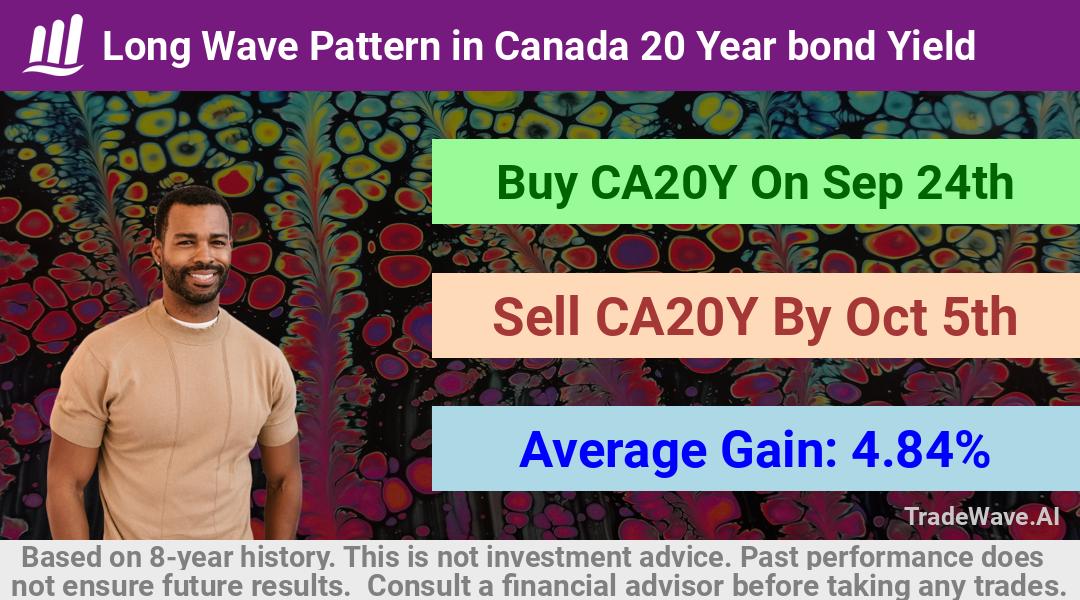 Long Wave Pattern in Canada 20 Year bond Yield

Buy CA20Y On Sep 24th

Sell CA20Y By Oct 5th

Average Gain: 4.84%

TradeWave.AI

Based on 8-year history. This is not investment advice. Past performance does not ensure future results. Consult a financial advisor before taking any trades.